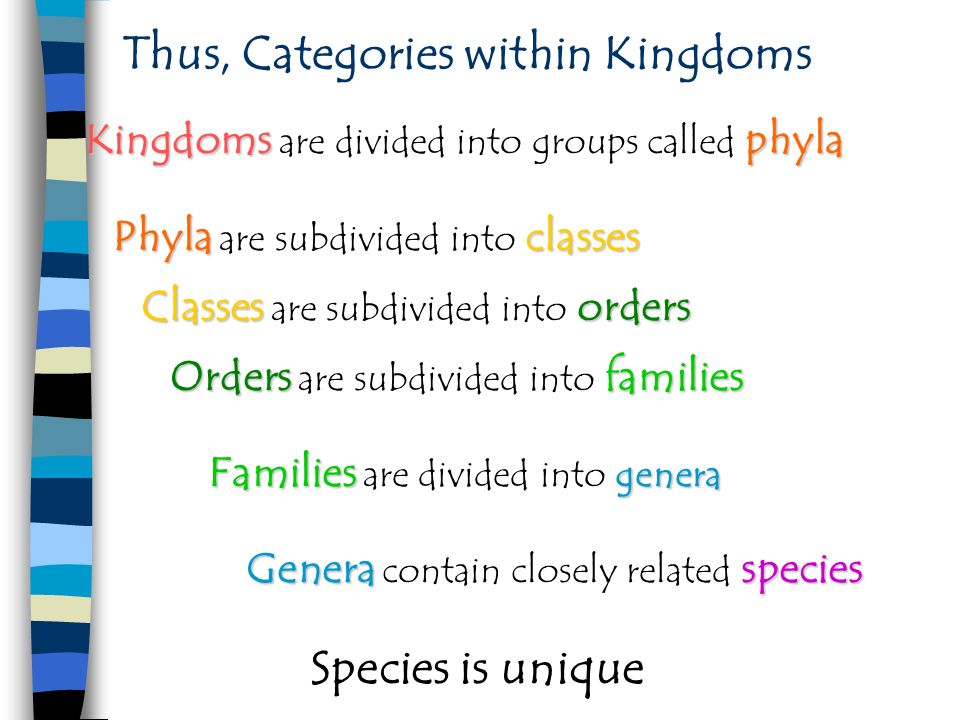 Thus, Categories within Kingdoms

Kingdoms are divided into groups called phyla

Phyla are subdivided into classes

Classes are subdivided into orders

Orders are subdivided into families

Families are divided into genera

Genera contain closely related species

Species is unique